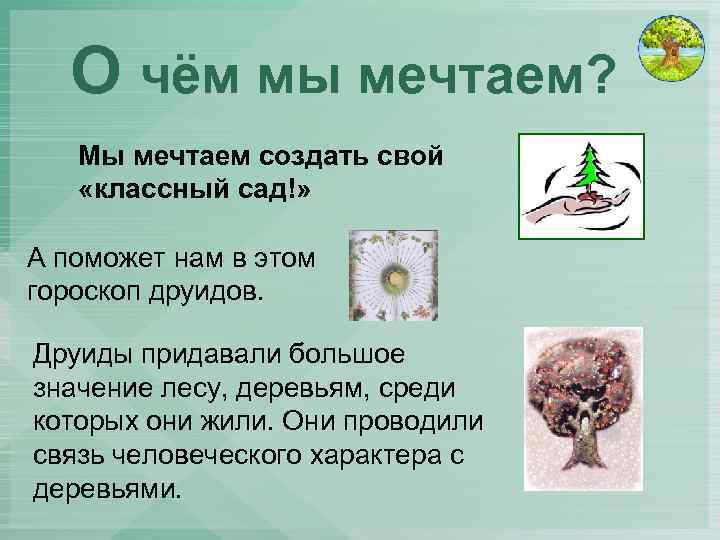 О чём мы мечтаем?

Мы мечтаем создать свой «классный сад!»

А поможет нам в этом гороскоп друидов.

Друиды придавали большое значение лесу, деревьям, среди которых они жили. Они проводили связь человеческого характера с деревьями.